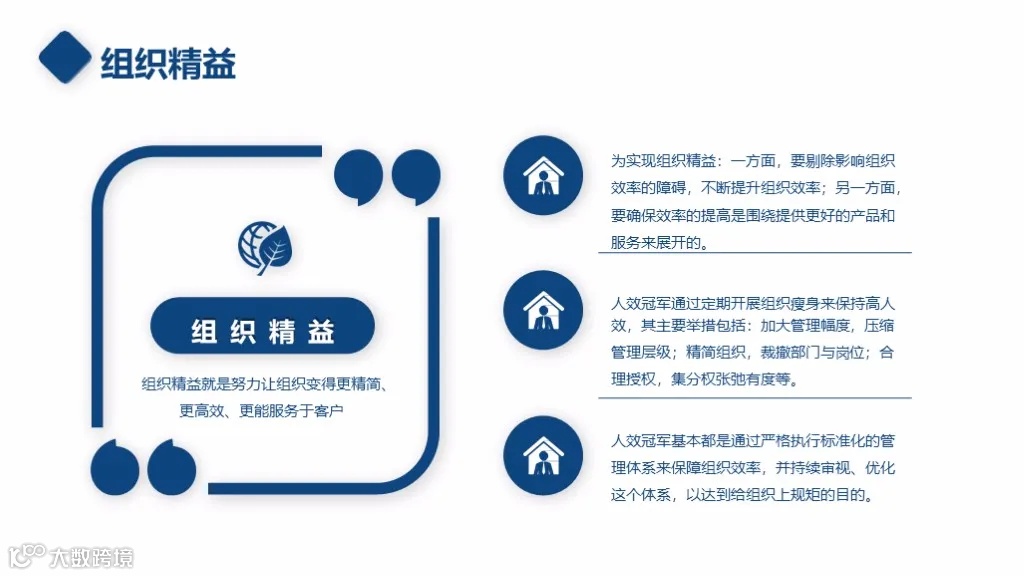 组织精益

组织精益

组织精益就是努力让组织变得更精简、更高效、更能服务于客户

为实现组织精益：一方面，要剔除影响组织效率的障碍，不断提升组织效率；另一方面，要确保效率的提高是围绕提供更好的产品和服务来展开的。

人效冠军通过定期开展组织瘦身来保持高人效，其主要举措包括：加大管理幅度，压缩管理层级；精简组织，裁撤部门与岗位；合理授权，集分权张弛有度等。

人效冠军基本都是通过严格执行标准化的管理体系来保障组织效率，并持续审视、优化这个体系，以达到给组织上规矩的目的。

大数跨境